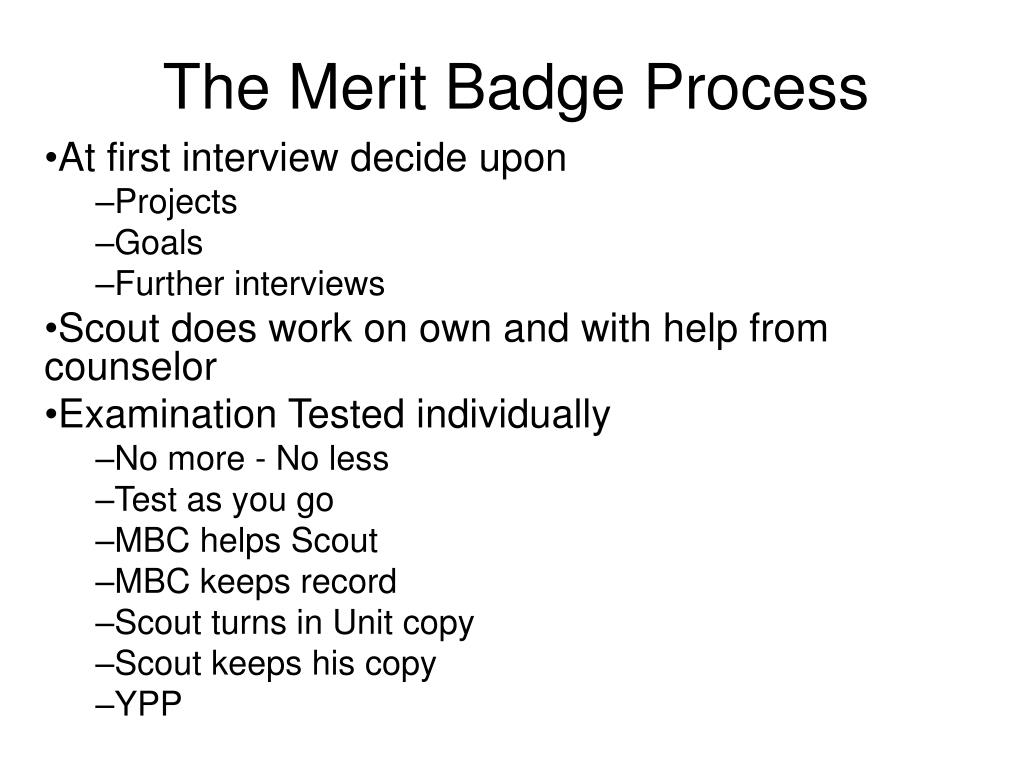 The Merit Badge Process

•At first interview decide upon
–Projects
–Goals
–Further interviews
•Scout does work on own and with help from counselor
•Examination Tested individually
–No more - No less
–Test as you go
–MBC helps Scout
–MBC keeps record
–Scout turns in Unit copy
–Scout keeps his copy
–YPP